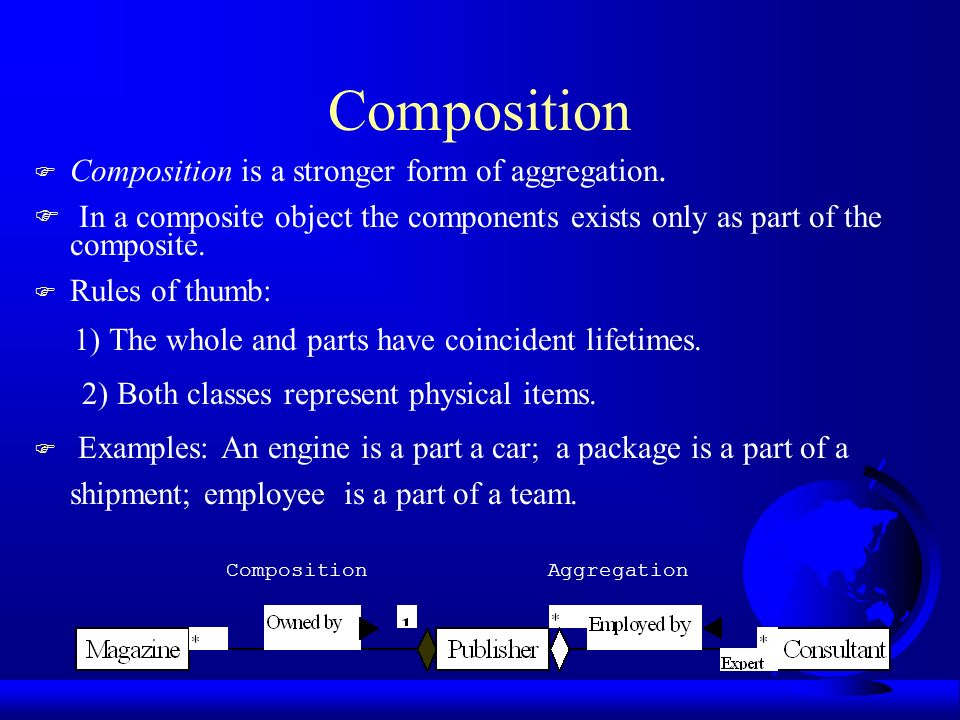 Composition

Composition is a stronger form of aggregation.

In a composite object the components exists only as part of the composite.

Rules of thumb:

1) The whole and parts have coincident lifetimes.

2) Both classes represent physical items.

Examples: An engine is a part a car; a package is a part of a shipment; employee is a part of a team.

Composition

Aggregation

Magazine

*

Owned by

1

Publisher

*

Employed by

Expert

*

Consultant